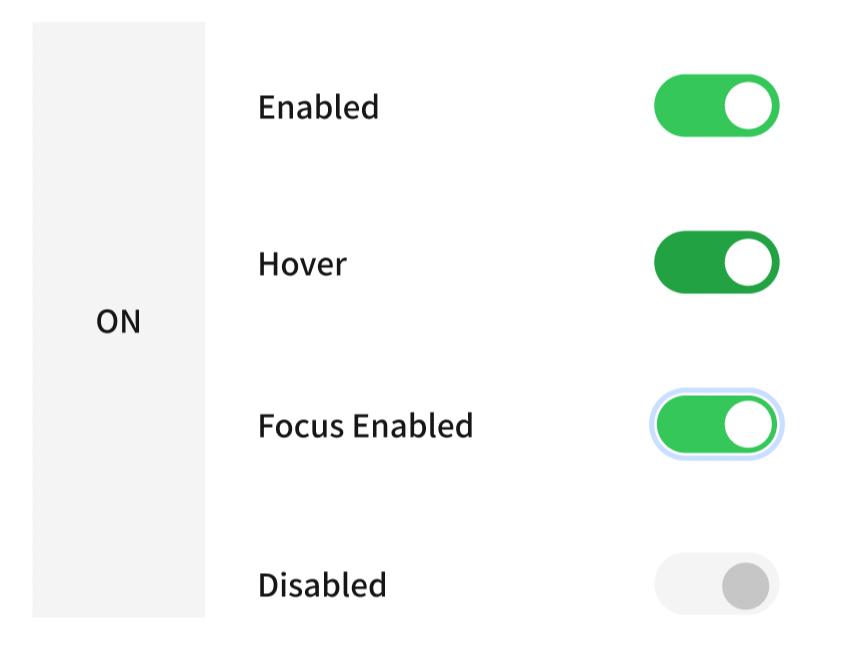 ON

Enabled

Hover

Focus Enabled

Disabled